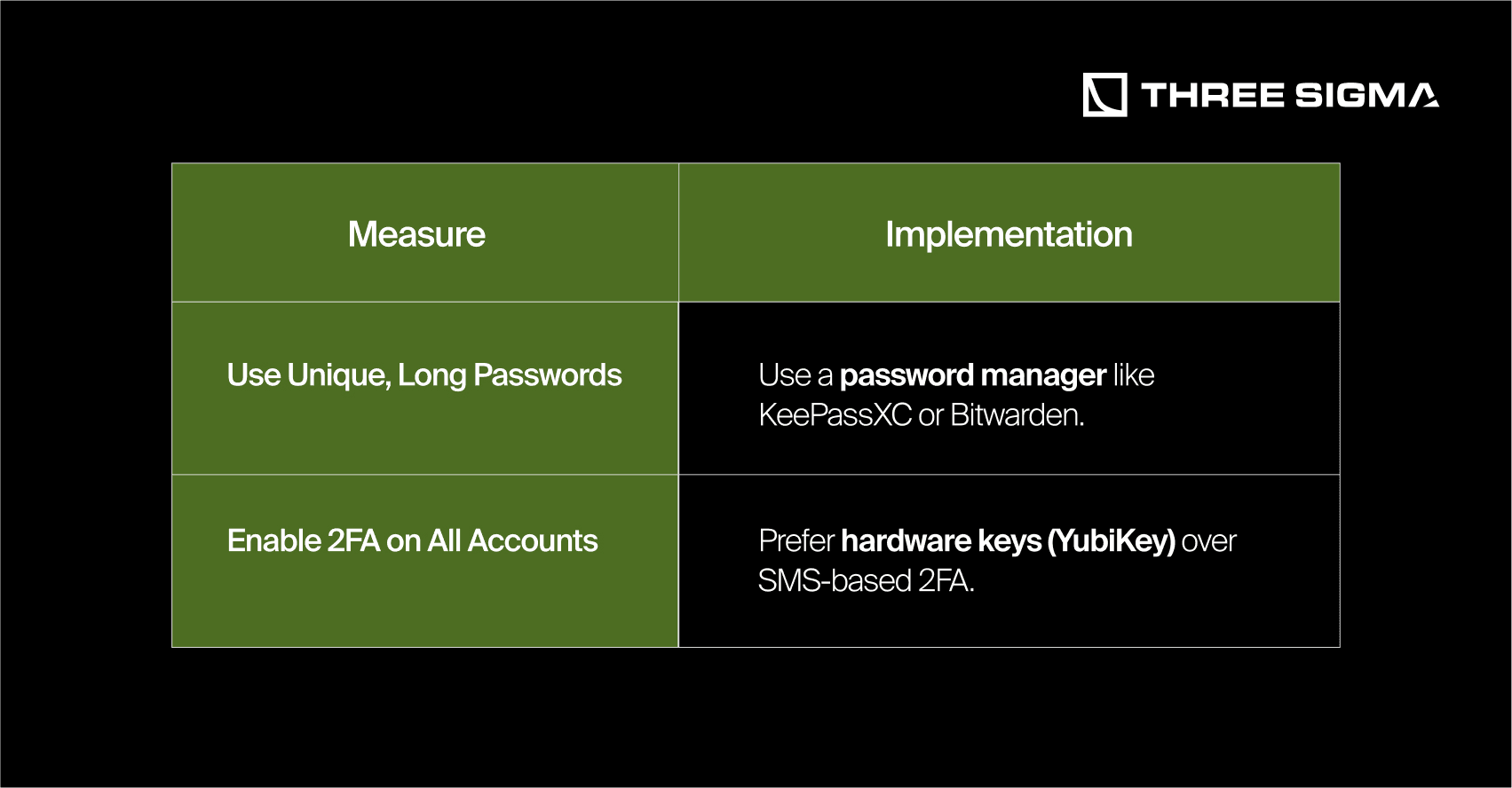 THREE SIGMA

| Measure | Implementation |
|---|---|
| Use Unique, Long Passwords | Use a password manager like KeePassXC or Bitwarden. |
| Enable 2FA on All Accounts | Prefer hardware keys (YubiKey) over SMS-based 2FA. |